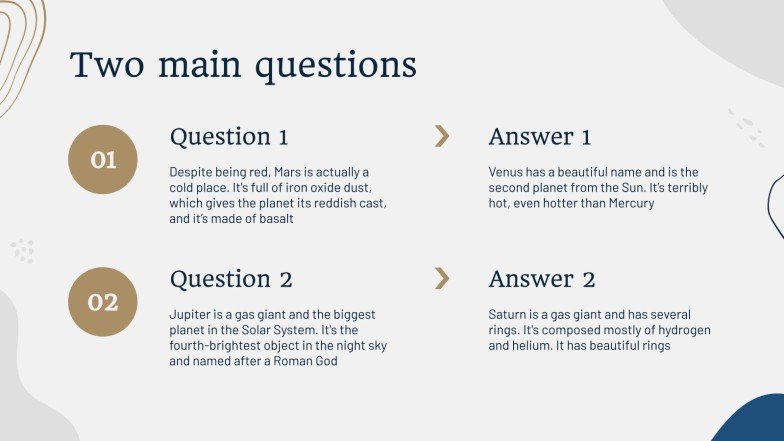 Two main questions

01

Question 1

Despite being red, Mars is actually a cold place. It's full of iron oxide dust, which gives the planet its reddish cast, and it's made of basalt

Answer 1

Venus has a beautiful name and is the second planet from the Sun. It's terribly hot, even hotter than Mercury

02

Question 2

Jupiter is a gas giant and the biggest planet in the Solar System. It's the fourth-brightest object in the night sky and named after a Roman God

Answer 2

Saturn is a gas giant and has several rings. It's composed mostly of hydrogen and helium. It has beautiful rings